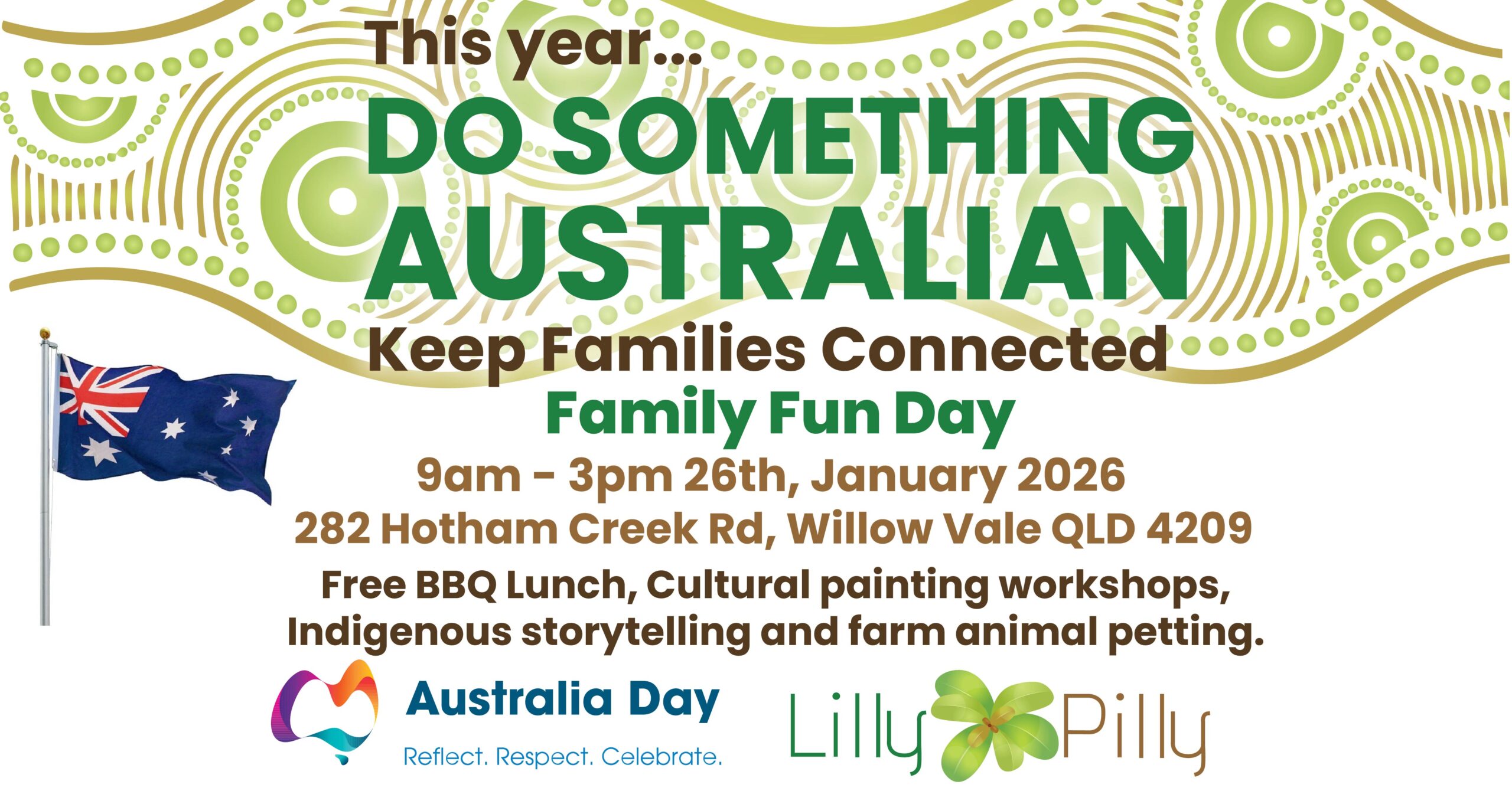 This year...

DO SOMETHING AUSTRALIAN

Keep Families Connected

Family Fun Day

9am - 3pm 26th, January 2026

282 Hotham Creek Rd, Willow Vale QLD 4209

Free BBQ Lunch, Cultural painting workshops, Indigenous storytelling and farm animal petting.

Australia Day
Reflect. Respect. Celebrate.

Lilly Pilly